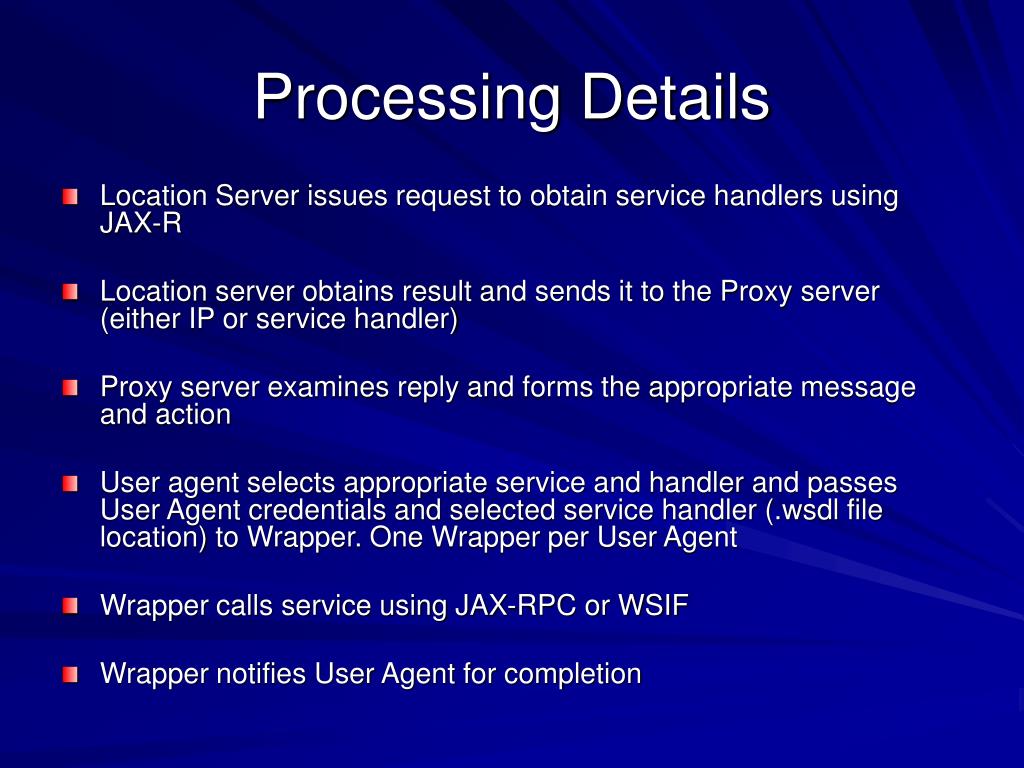 Processing Details

Location Server issues request to obtain service handlers using JAX-R

Location server obtains result and sends it to the Proxy server (either IP or service handler)

Proxy server examines reply and forms the appropriate message and action

User agent selects appropriate service and handler and passes User Agent credentials and selected service handler (.wsdl file location) to Wrapper. One Wrapper per User Agent

Wrapper calls service using JAX-RPC or WSIF

Wrapper notifies User Agent for completion